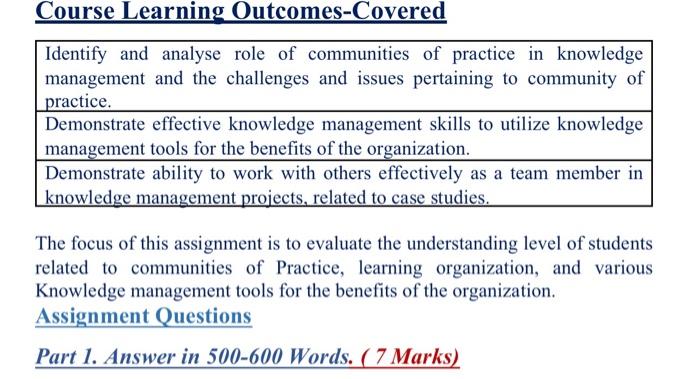 Course Learning Outcomes-Covered

| Identify and analyse role of communities of practice in knowledge management and the challenges and issues pertaining to community of practice. |
|---|
| Demonstrate effective knowledge management skills to utilize knowledge management tools for the benefits of the organization. |
| Demonstrate ability to work with others effectively as a team member in knowledge management projects, related to case studies. |

The focus of this assignment is to evaluate the understanding level of students related to communities of Practice, learning organization, and various Knowledge management tools for the benefits of the organization.

Assignment Questions

Part 1. Answer in 500-600 Words. ( 7 Marks)